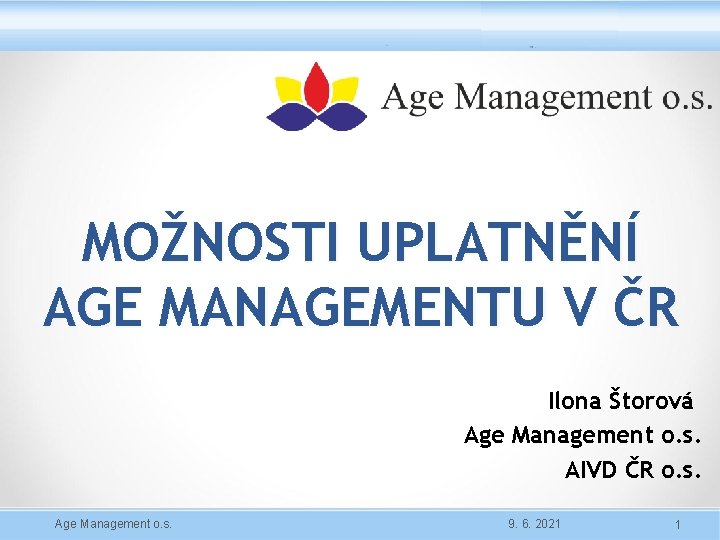 Age Management o.s.

MOŽNOSTI UPLATNĚNÍ AGE MANAGEMENTU V ČR

Ilona Štorová
Age Management o.s.
AIVD ČR o.s.

Age Management o.s.
9. 6. 2021
1